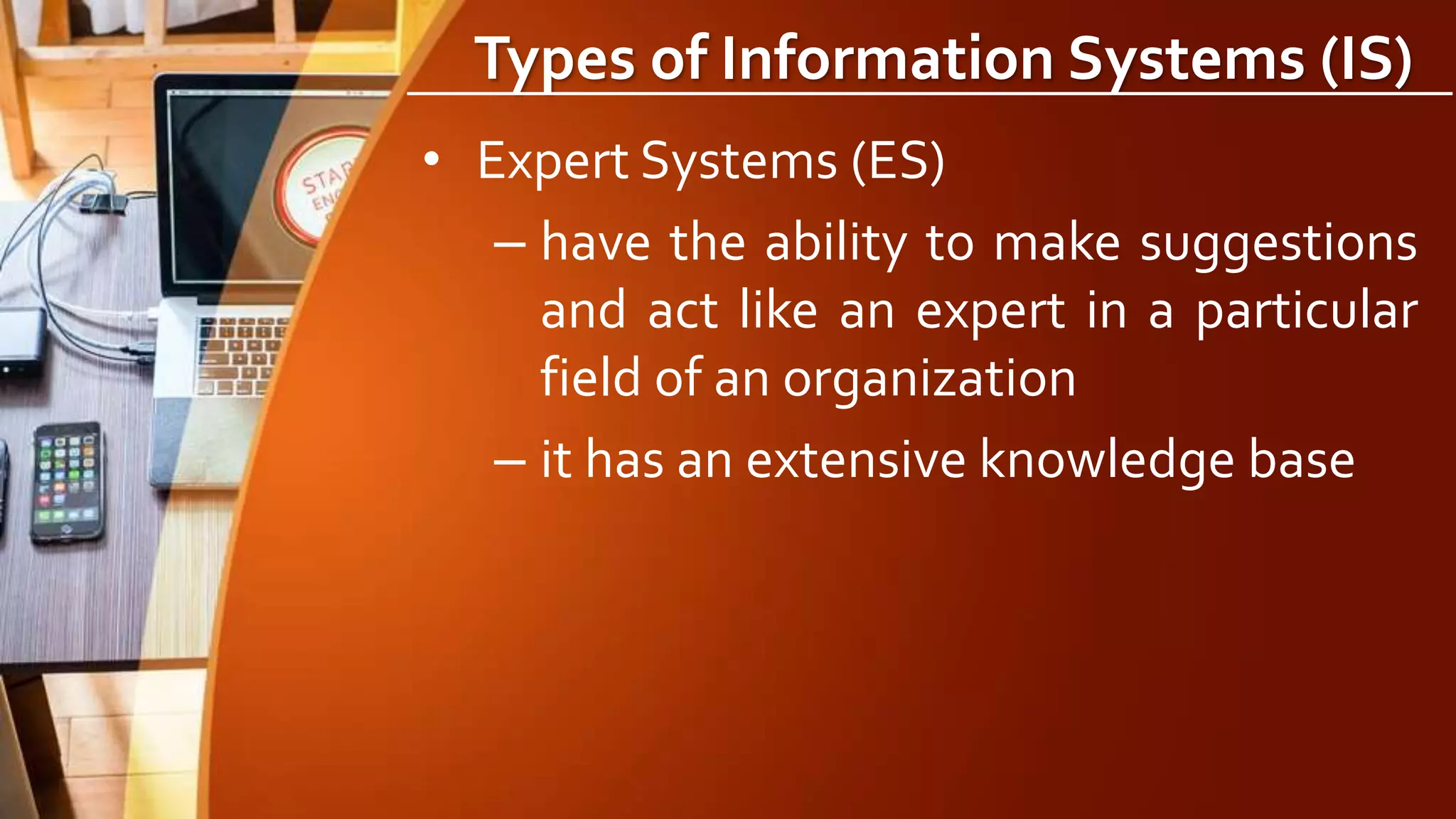 Types of Information Systems (IS)

• Expert Systems (ES)

– have the ability to make suggestions and act like an expert in a particular field of an organization

– it has an extensive knowledge base